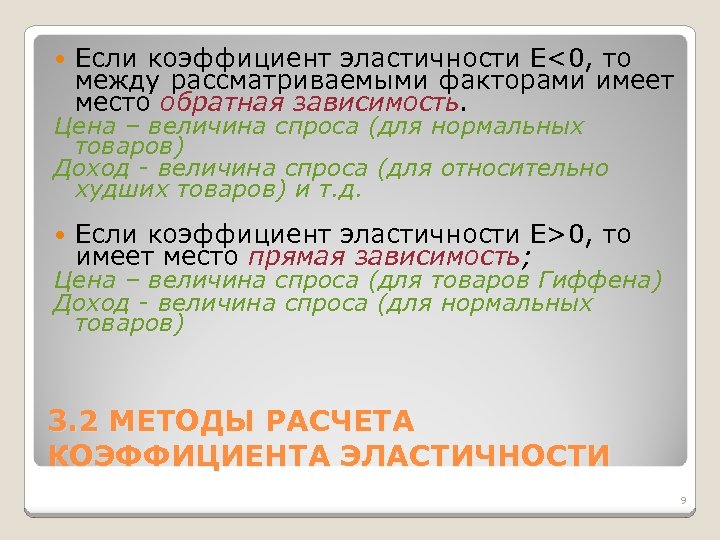 Если коэффициент эластичности E<0, то между рассматриваемыми факторами имеет место обратная зависимость.
Цена – величина спроса (для нормальных товаров)
Доход - величина спроса (для относительно худших товаров) и т.д.

Если коэффициент эластичности E>0, то имеет место прямая зависимость;
Цена – величина спроса (для товаров Гиффена)
Доход - величина спроса (для нормальных товаров)

3.2 МЕТОДЫ РАСЧЕТА КОЭФФИЦИЕНТА ЭЛАСТИЧНОСТИ

9